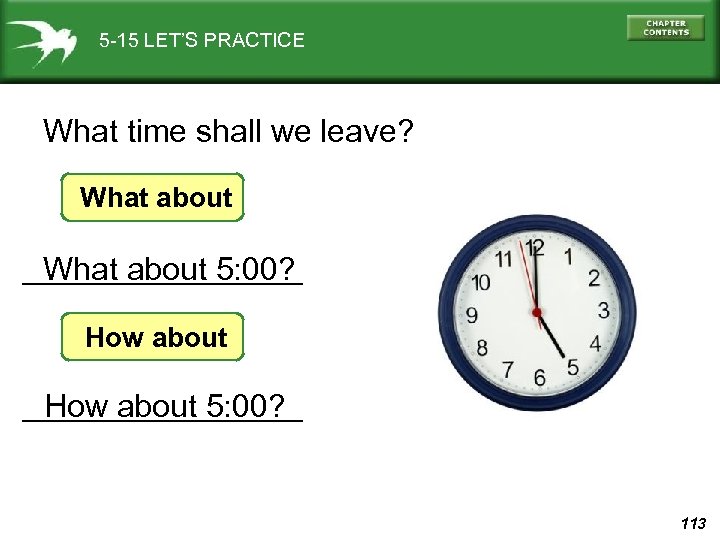 5-15 LET'S PRACTICE

CHAPTER CONTENTS

What time shall we leave?

What about

What about 5:00?

How about

How about 5:00?

11 12 1 2 3 4 5 6 7 8 9 10

113